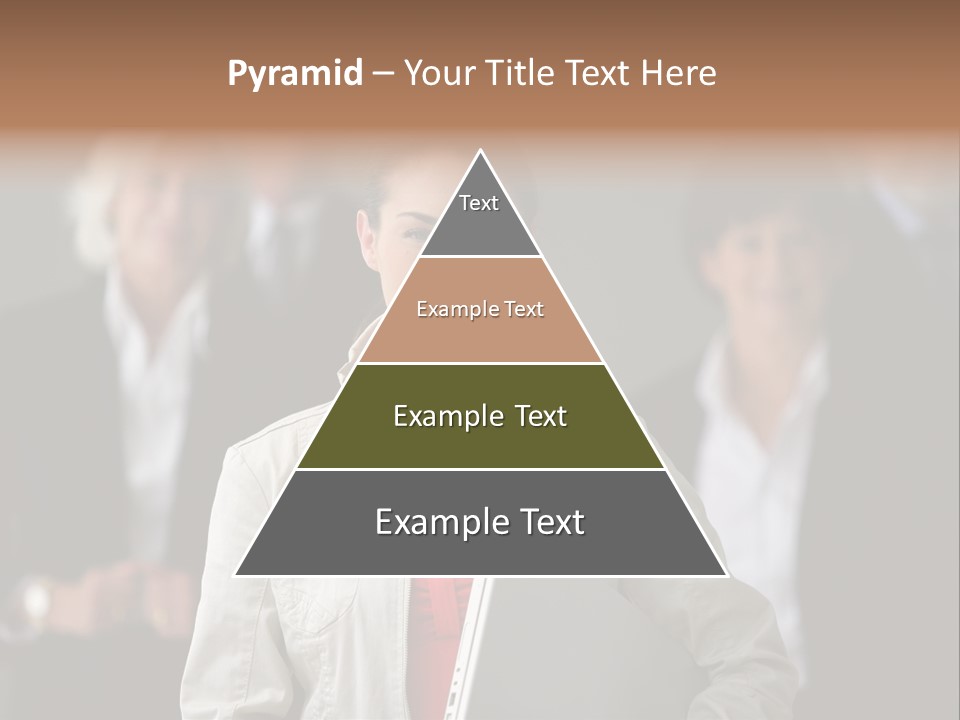 Pyramid – Your Title Text Here

Text

Example Text

Example Text

Example Text